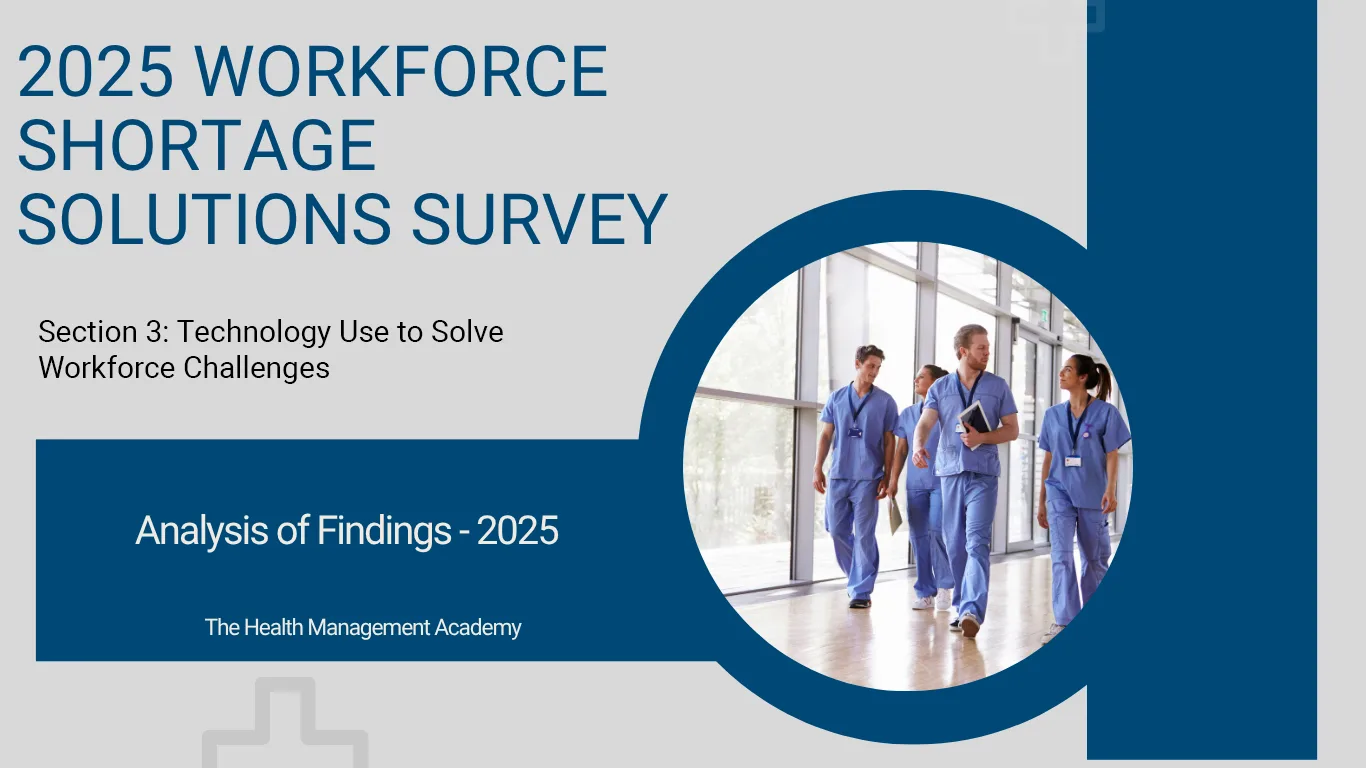 2025 WORKFORCE SHORTAGE SOLUTIONS SURVEY

Section 3: Technology Use to Solve Workforce Challenges

Analysis of Findings - 2025

The Health Management Academy